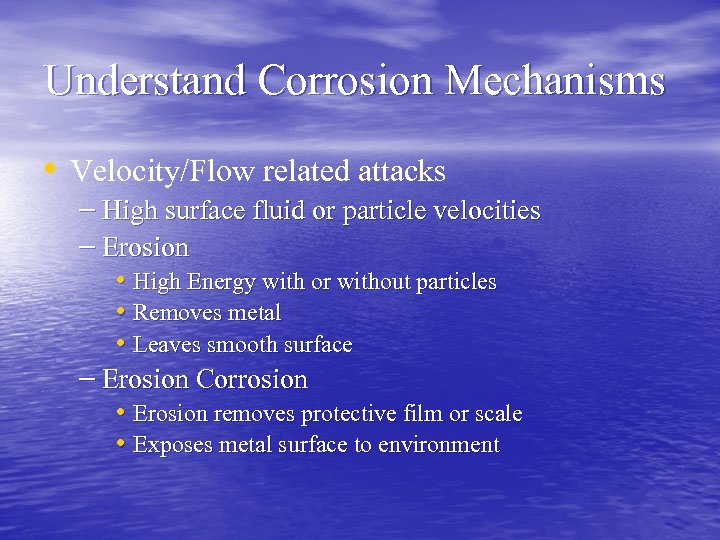 Understand Corrosion Mechanisms

• Velocity/Flow related attacks
– High surface fluid or particle velocities
– Erosion
• High Energy with or without particles
• Removes metal
• Leaves smooth surface
– Erosion Corrosion
• Erosion removes protective film or scale
• Exposes metal surface to environment